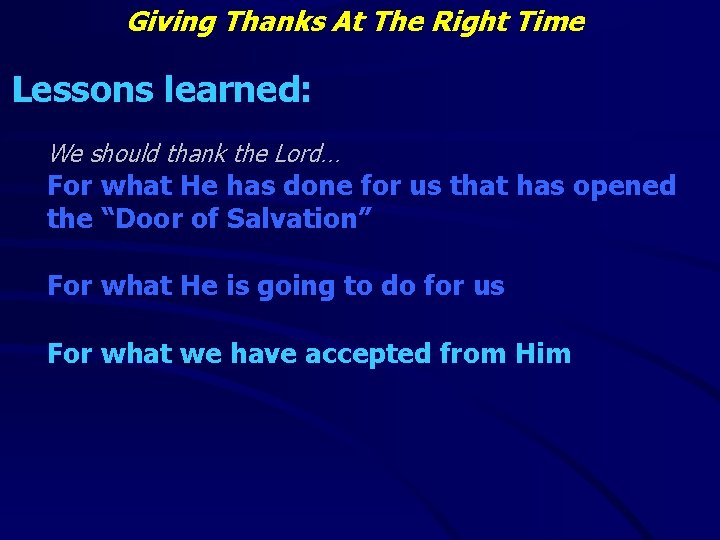 Giving Thanks At The Right Time

Lessons learned:

We should thank the Lord…
For what He has done for us that has opened the “Door of Salvation”

For what He is going to do for us

For what we have accepted from Him